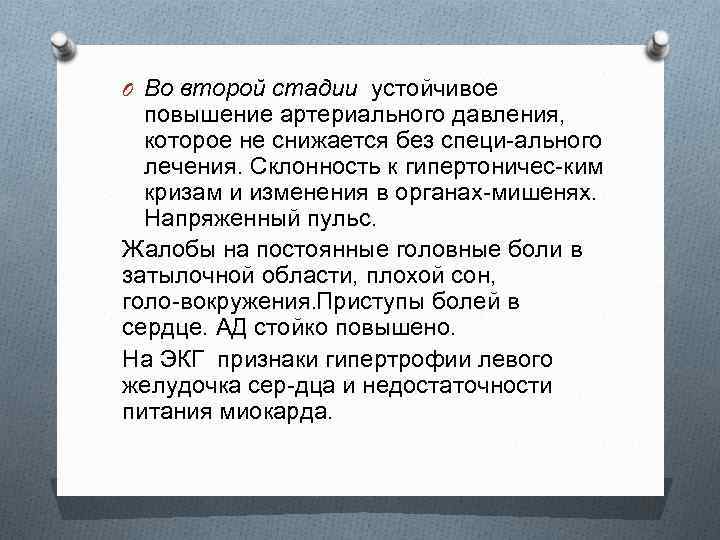 Во второй стадии устойчивое повышение артериального давления, которое не снижается без специ-ального лечения. Склонность к гипертоничес-ким кризам и изменения в органах-мишенях. Напряженный пульс.

Жалобы на постоянные головные боли в затылочной области, плохой сон, голо-вокружения.Приступы болей в сердце. АД стойко повышено.

На ЭКГ признаки гипертрофии левого желудочка сер-дца и недостаточности питания миокарда.